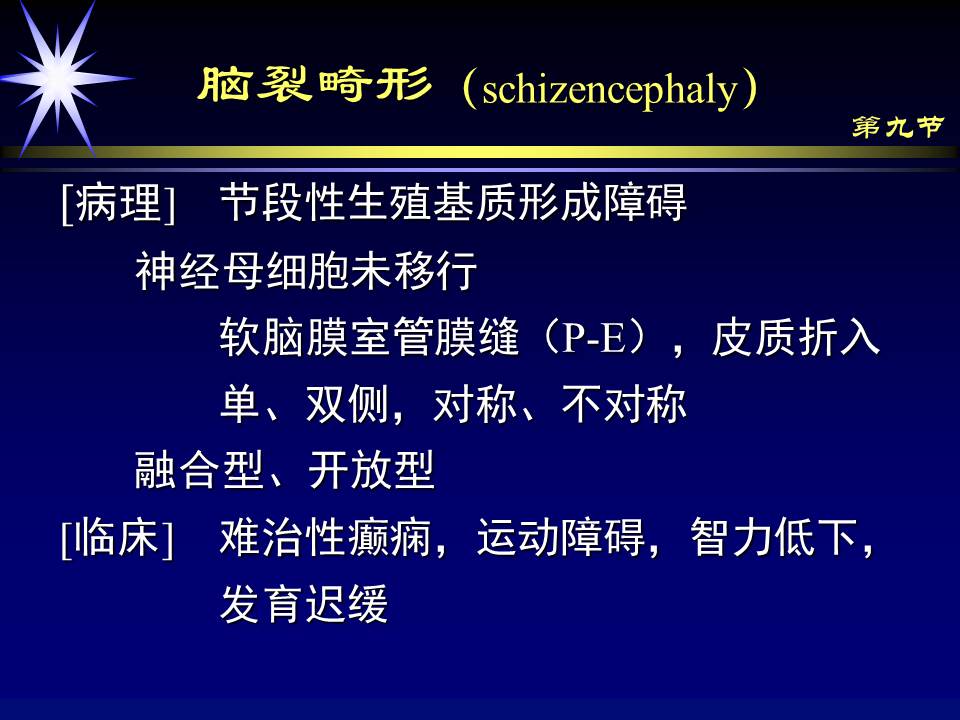 脑裂畸形（schizencephaly）

第九节

[病理]　节段性生殖基质形成障碍

神经母细胞未移行

软脑膜室管膜缝（P-E），皮质折入

单、双侧，对称、不对称

融合型、开放型

[临床]　难治性癫痫，运动障碍，智力低下，发育迟缓